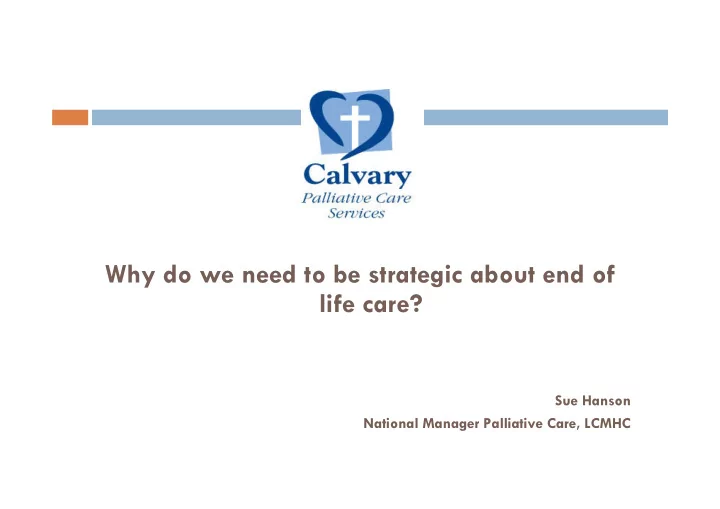 Calvary
Palliative Care Services

Why do we need to be strategic about end of life care?

Sue Hanson
National Manager Palliative Care, LCMHC